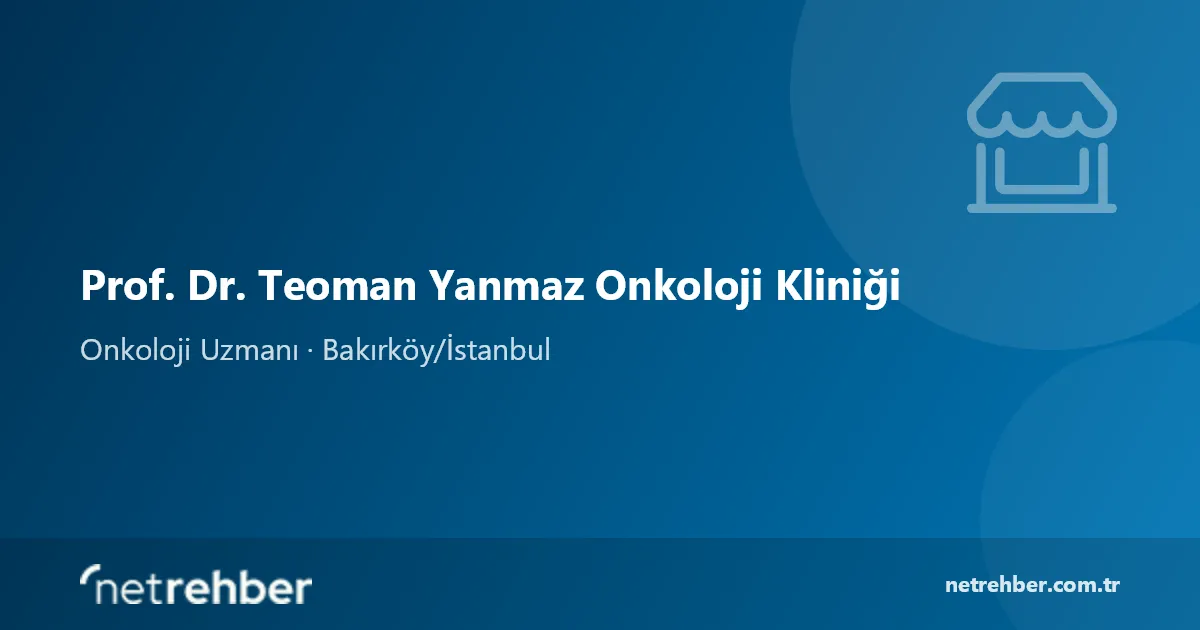 Prof. Dr. Teoman Yanmaz Onkoloji Kliniği

Onkoloji Uzmanı · Bakırköy/İstanbul

netrehber

netrehber.com.tr